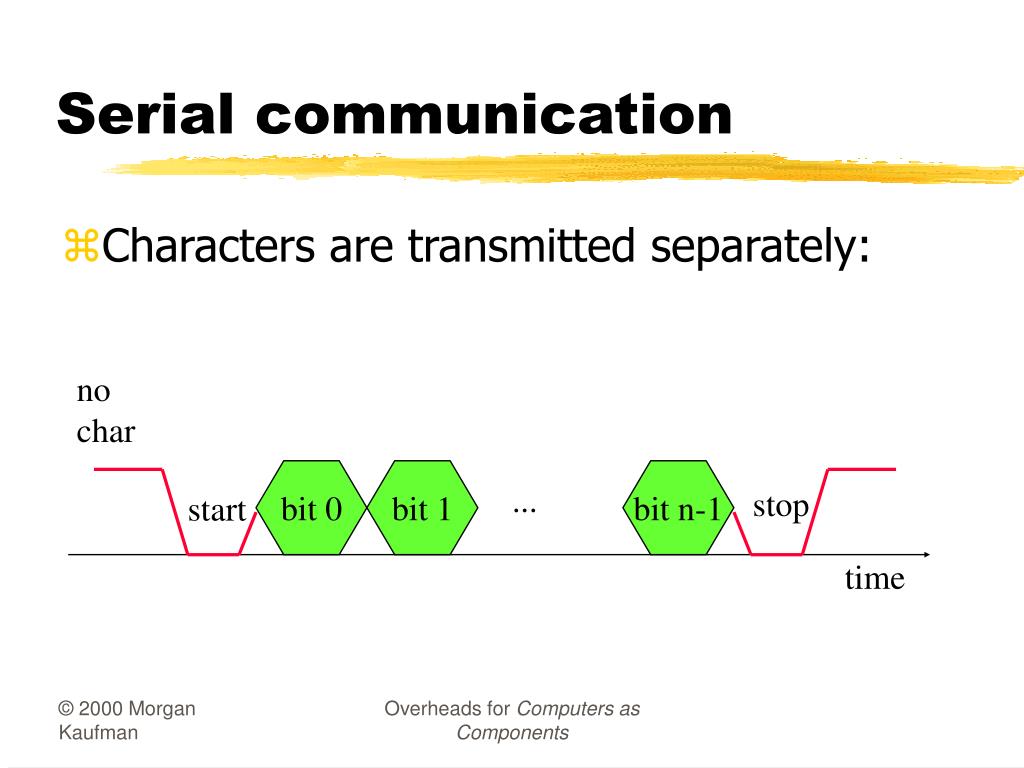 Serial communication

⌘Characters are transmitted separately:

no char

start

bit 0

bit 1

...

bit n-1

stop

time

© 2000 Morgan Kaufman

Overheads for Computers as Components